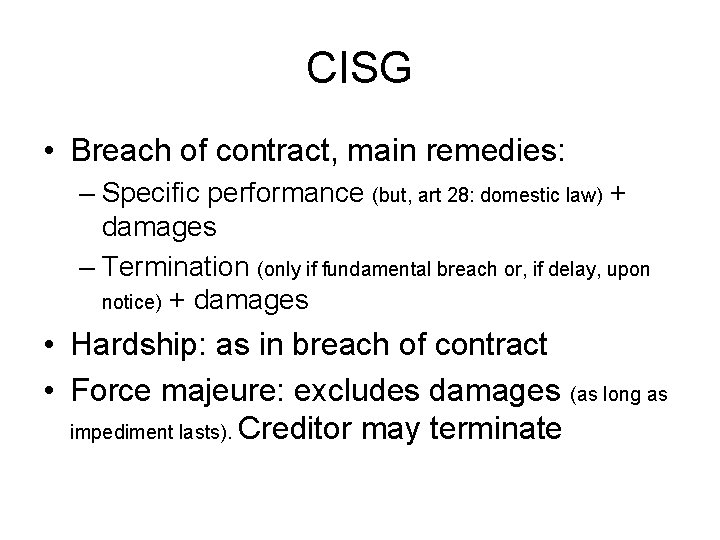 CISG

• Breach of contract, main remedies:
– Specific performance (but, art 28: domestic law) + damages
– Termination (only if fundamental breach or, if delay, upon notice) + damages
• Hardship: as in breach of contract
• Force majeure: excludes damages (as long as impediment lasts). Creditor may terminate